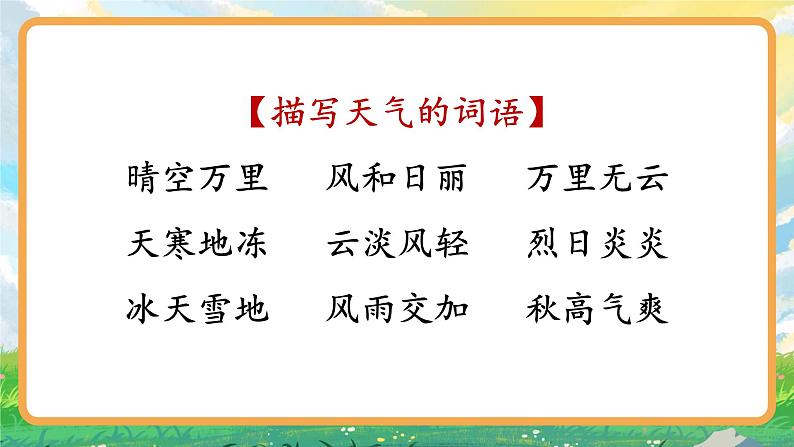 【描写天气的词语】

晴空万里　风和日丽　万里无云

天寒地冻　云淡风轻　烈日炎炎

冰天雪地　风雨交加　秋高气爽